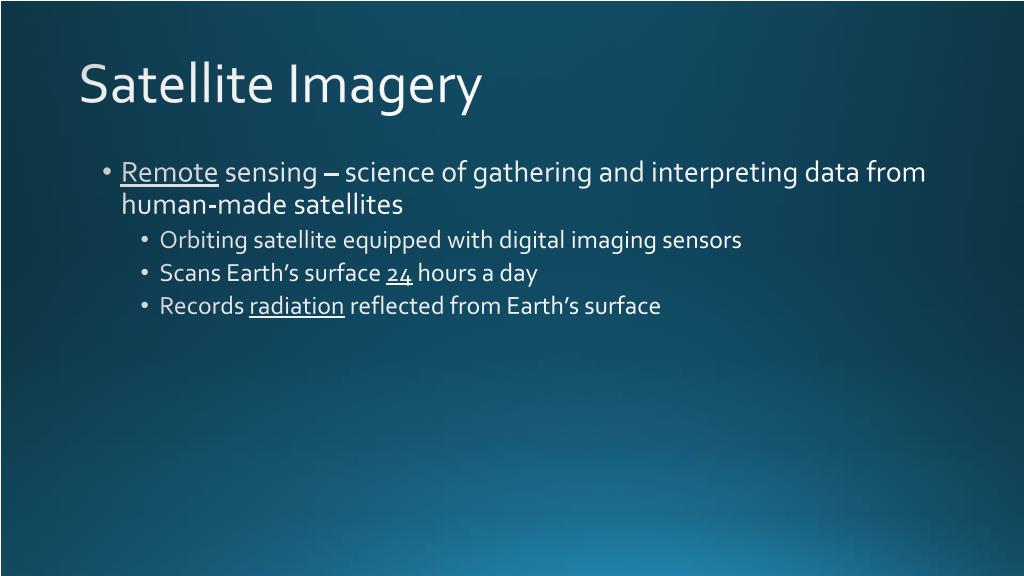 Satellite Imagery

• Remote sensing – science of gathering and interpreting data from human-made satellites
  • Orbiting satellite equipped with digital imaging sensors
  • Scans Earth's surface 24 hours a day
  • Records radiation reflected from Earth's surface